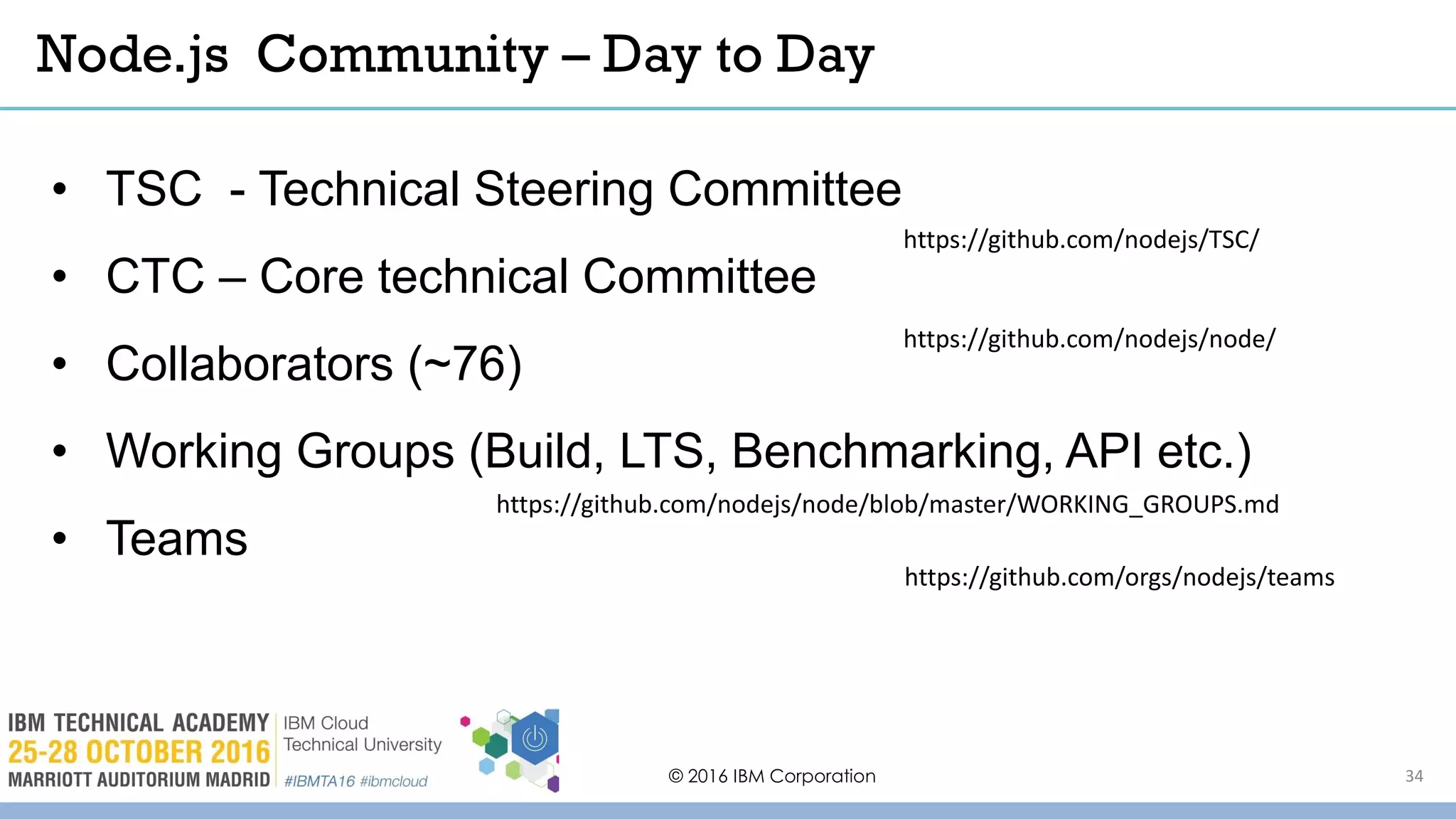 Node.js Community – Day to Day

• TSC - Technical Steering Committee

https://github.com/nodejs/TSC/

• CTC – Core technical Committee

https://github.com/nodejs/node/

• Collaborators (~76)

• Working Groups (Build, LTS, Benchmarking, API etc.)

https://github.com/nodejs/node/blob/master/WORKING_GROUPS.md

• Teams

https://github.com/orgs/nodejs/teams

IBM TECHNICAL ACADEMY
25-28 OCTOBER 2016
MARRIOTT AUDITORIUM MADRID

IBM Cloud
Technical University
#IBMTA16 #ibmcloud

© 2016 IBM Corporation

34